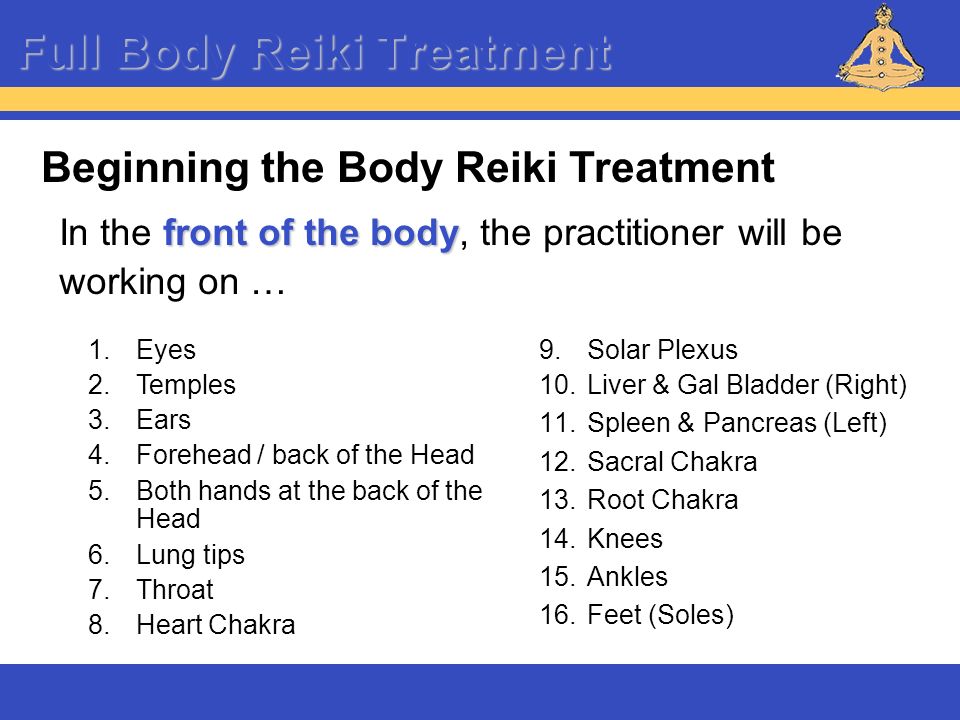 Full Body Reiki Treatment

Beginning the Body Reiki Treatment

In the front of the body, the practitioner will be working on …

1. Eyes
2. Temples
3. Ears
4. Forehead / back of the Head
5. Both hands at the back of the Head
6. Lung tips
7. Throat
8. Heart Chakra

9. Solar Plexus
10. Liver & Gal Bladder (Right)
11. Spleen & Pancreas (Left)
12. Sacral Chakra
13. Root Chakra
14. Knees
15. Ankles
16. Feet (Soles)